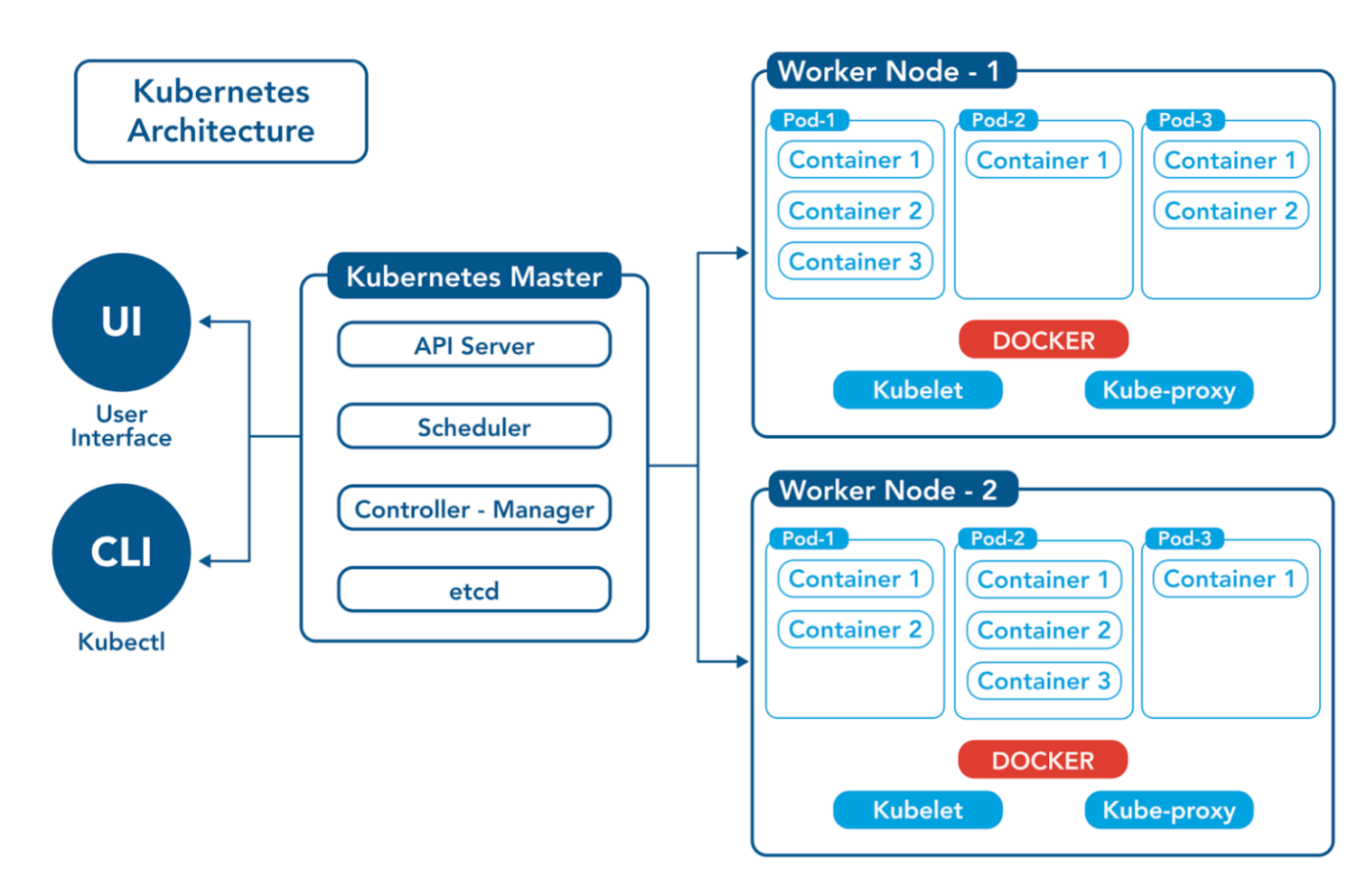 Kubernetes Architecture

UI

User Interface

CLI

Kubectl

Kubernetes Master

API Server

Scheduler

Controller - Manager

etcd

Worker Node - 1

Pod-1

Container 1

Container 2

Container 3

Pod-2

Container 1

Pod-3

Container 1

Container 2

DOCKER

Kubelet

Kube-proxy

Worker Node - 2

Pod-1

Container 1

Container 2

Pod-2

Container 1

Container 2

Container 3

Pod-3

Container 1

DOCKER

Kubelet

Kube-proxy